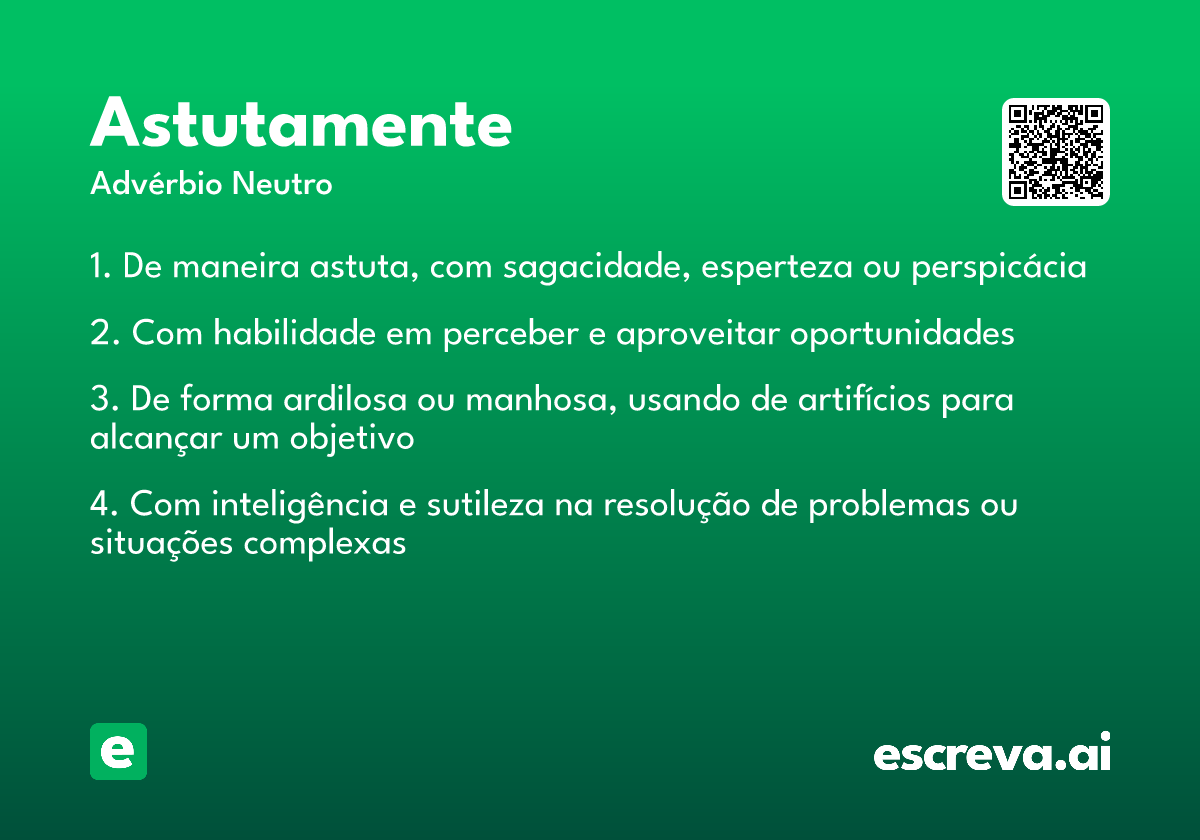 Astutamente

Advérbio Neutro

1. De maneira astuta, com sagacidade, esperteza ou perspicácia

2. Com habilidade em perceber e aproveitar oportunidades

3. De forma ardilosa ou manhosa, usando de artifícios para alcançar um objetivo

4. Com inteligência e sutileza na resolução de problemas ou situações complexas

e

escreva.ai